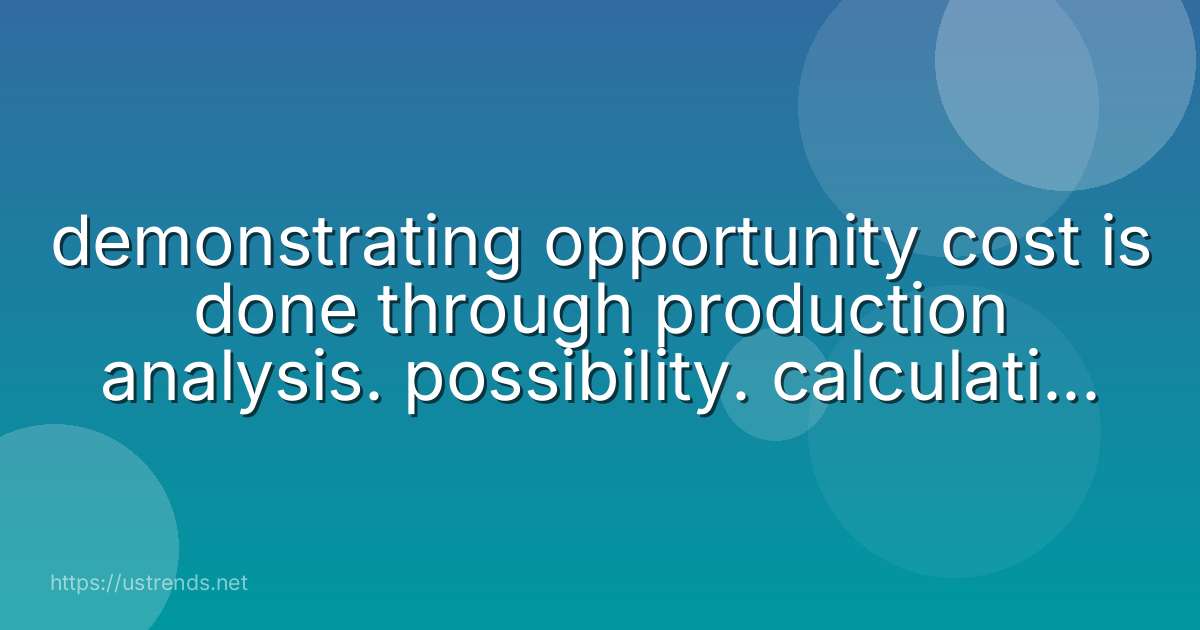 demonstrating opportunity cost is done through production analysis. possibility. calculati...

https://ustrends.net